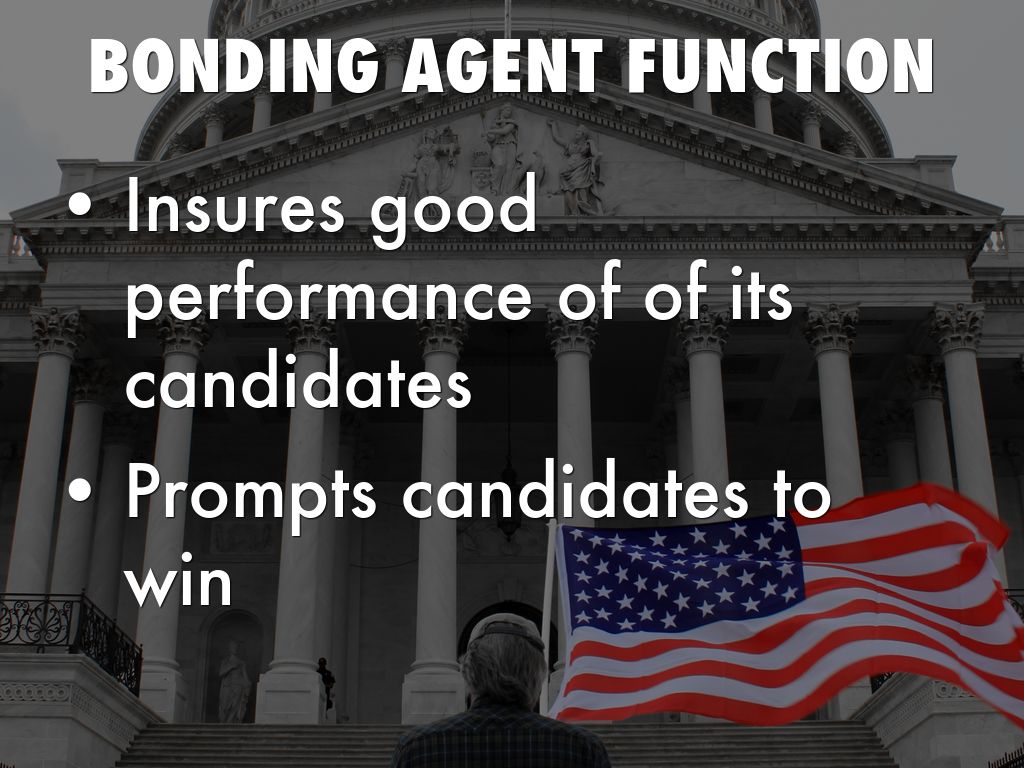 BONDING AGENT FUNCTION

• Insures good performance of of its candidates

• Prompts candidates to win